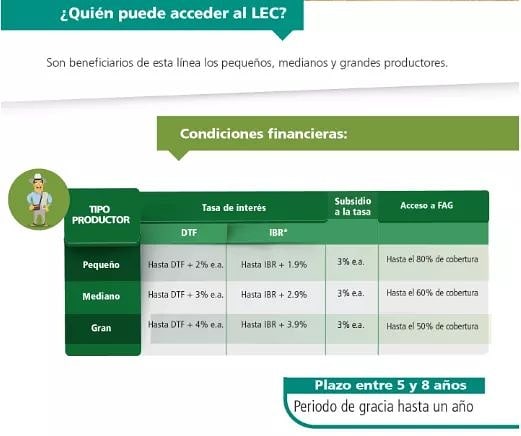 ¿Quién puede acceder al LEC?

Son beneficiarios de esta línea los pequeños, medianos y grandes productores.

Condiciones financieras:

| TIPO PRODUCTOR | Tasa de interés DTF | Tasa de interés IBR* | Subsidio a la tasa | Acceso a FAG |
|---|---|---|---|---|
| Pequeño | Hasta DTF + 2% e.a. | Hasta IBR + 1.9% | 3% e.a. | Hasta el 80% de cobertura |
| Mediano | Hasta DTF + 3% e.a. | Hasta IBR + 2.9% | 3% e.a. | Hasta el 60% de cobertura |
| Gran | Hasta DTF + 4% e.a. | Hasta IBR + 3.9% | 3% e.a. | Hasta el 50% de cobertura |

Plazo entre 5 y 8 años
Periodo de gracia hasta un año